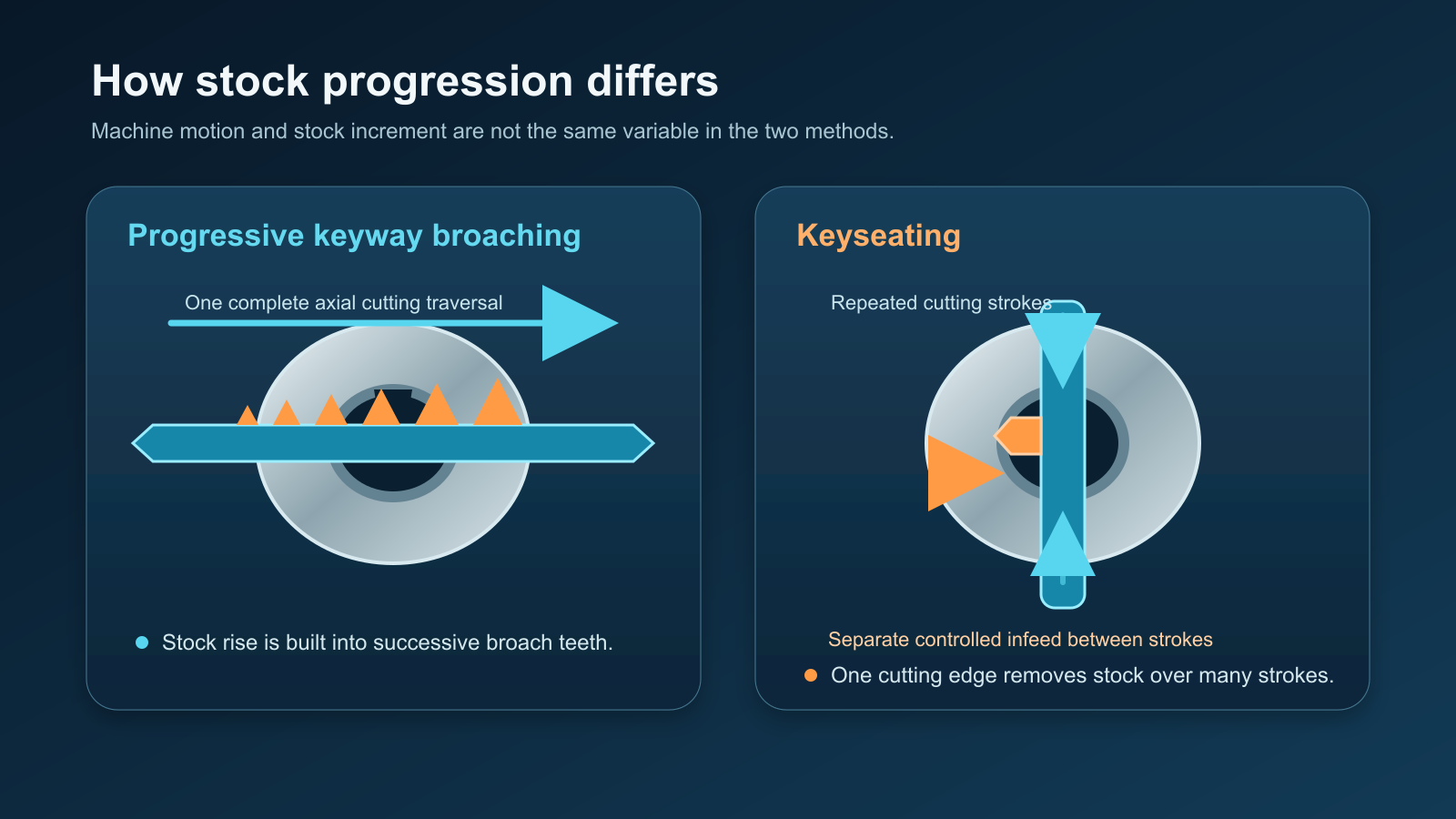 How stock progression differs

Machine motion and stock increment are not the same variable in the two methods.

Progressive keyway broaching

One complete axial cutting traversal

Stock rise is built into successive broach teeth.

Keyseating

Repeated cutting strokes

Separate controlled infeed between strokes

One cutting edge removes stock over many strokes.